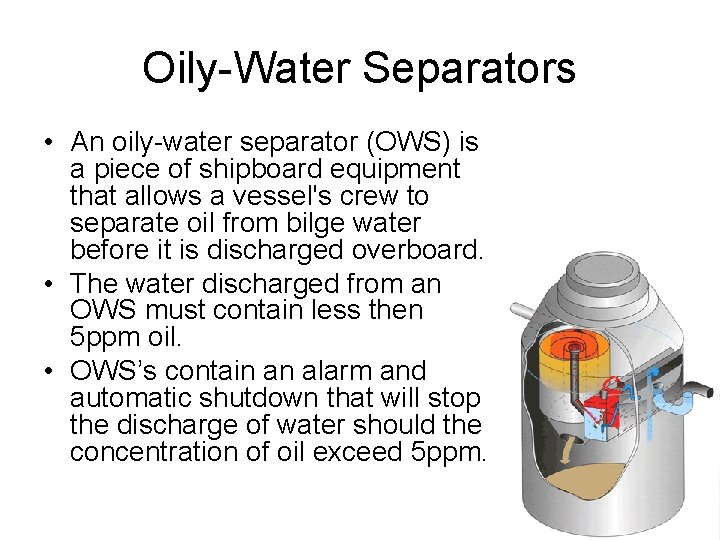 Oily-Water Separators

• An oily-water separator (OWS) is a piece of shipboard equipment that allows a vessel's crew to separate oil from bilge water before it is discharged overboard.

• The water discharged from an OWS must contain less then 5ppm oil.

• OWS's contain an alarm and automatic shutdown that will stop the discharge of water should the concentration of oil exceed 5ppm.